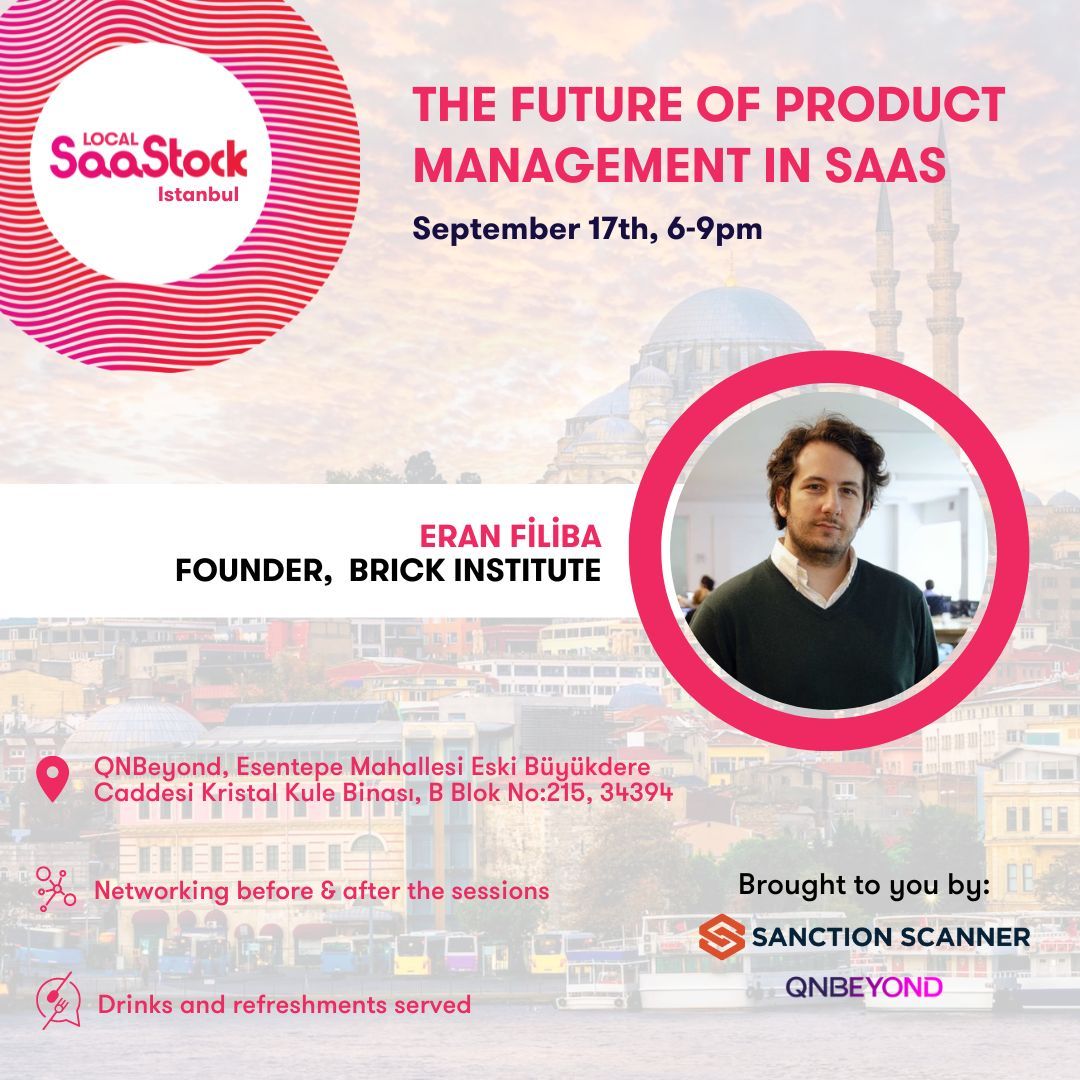 LOCAL SaaStock Istanbul

THE FUTURE OF PRODUCT MANAGEMENT IN SAAS

September 17th, 6-9pm

ERAN FİLİBA
FOUNDER, BRICK INSTITUTE

QNBeyond, Esentepe Mahallesi Eski Büyükdere Caddesi Kristal Kule Binası, B Blok No:215, 34394

Networking before & after the sessions

Drinks and refreshments served

Brought to you by:

SANCTION SCANNER

QNBEYOND